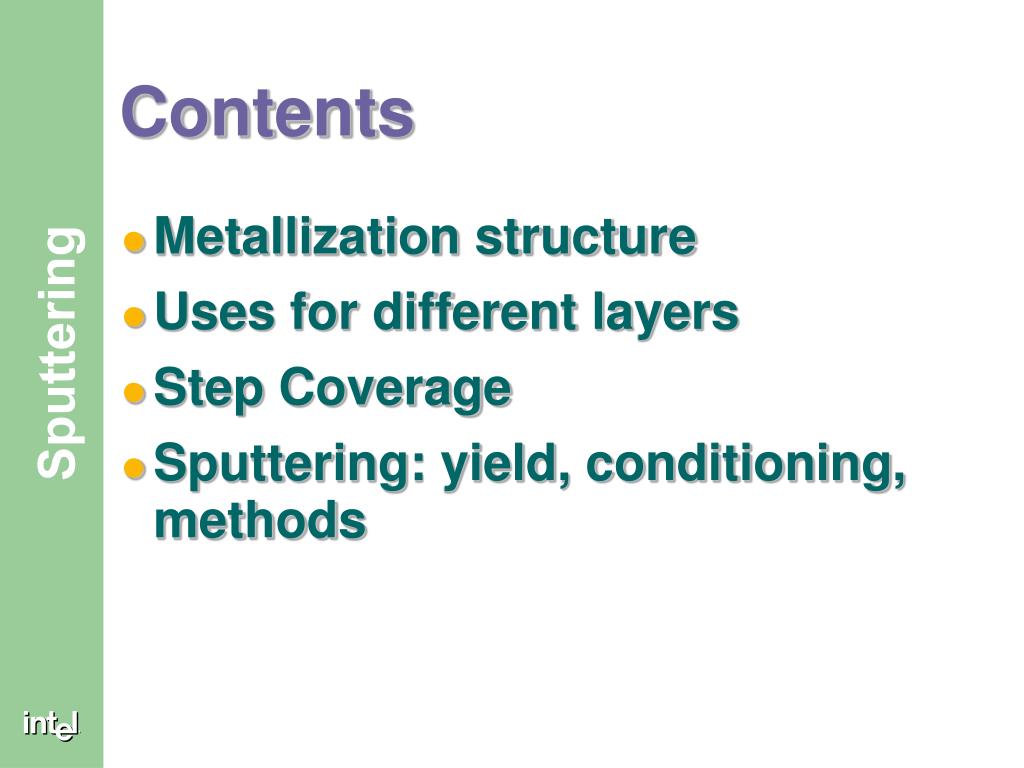 Sputtering

Contents

Metallization structure

Uses for different layers

Step Coverage

Sputtering: yield, conditioning, methods

intel